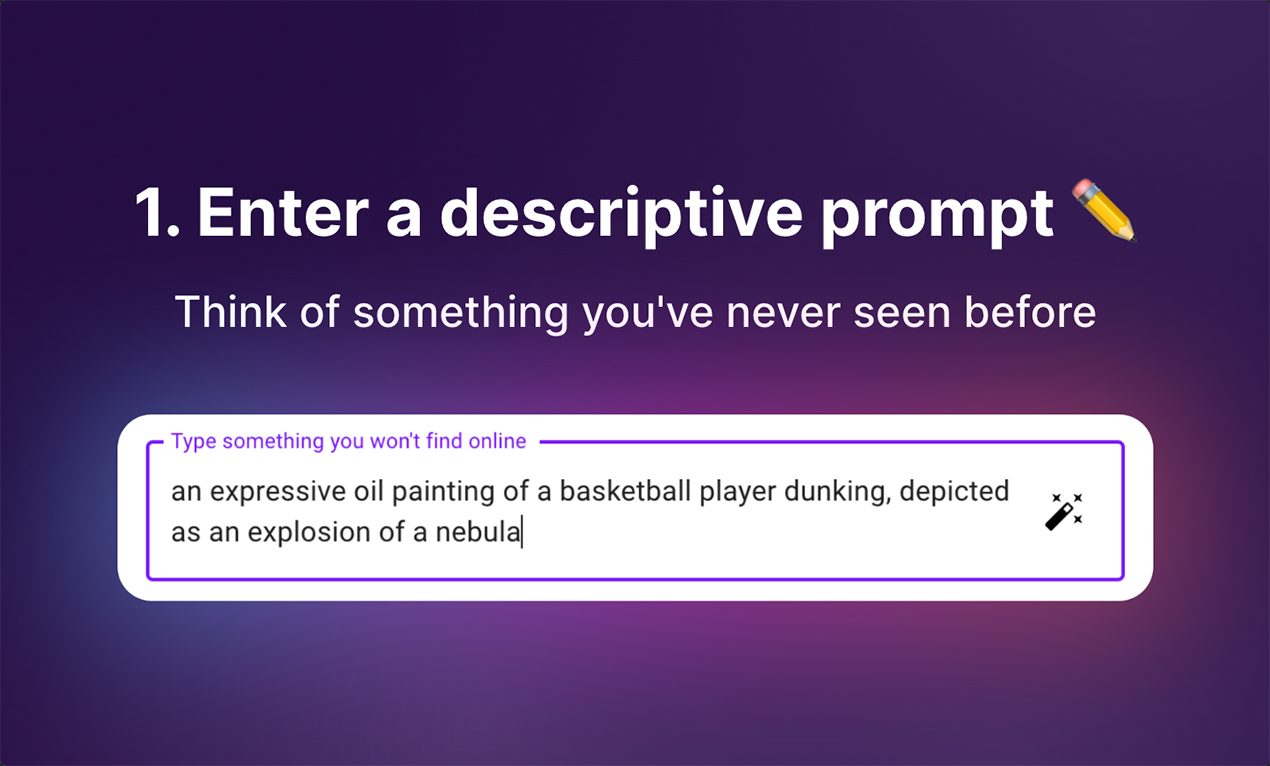 1. Enter a descriptive prompt ✏️

Think of something you've never seen before

Type something you won't find online

an expressive oil painting of a basketball player dunking, depicted as an explosion of a nebula